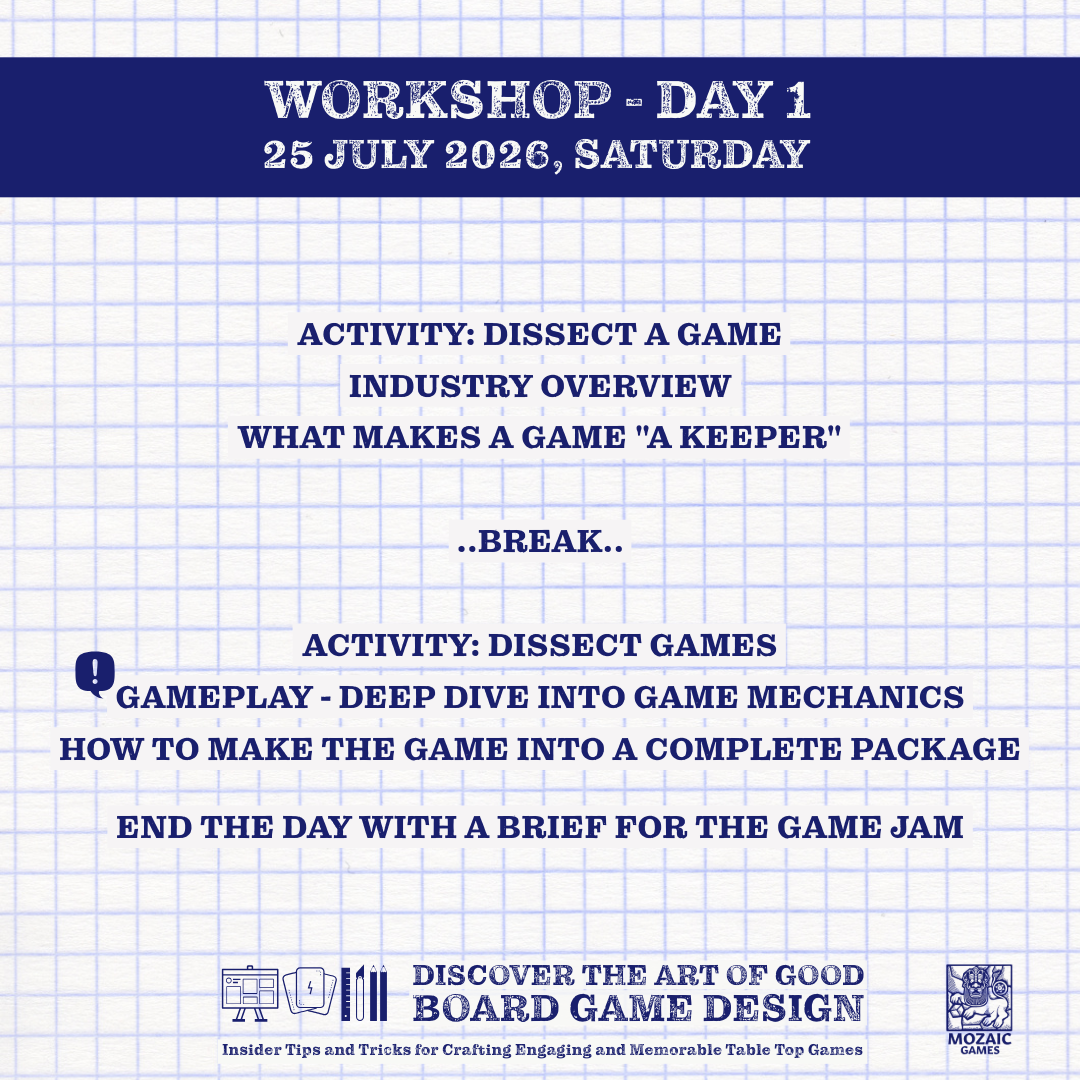 WORKSHOP - DAY 1
25 JULY 2026, SATURDAY

ACTIVITY: DISSECT A GAME
INDUSTRY OVERVIEW
WHAT MAKES A GAME "A KEEPER"

..BREAK..

ACTIVITY: DISSECT GAMES
GAMEPLAY - DEEP DIVE INTO GAME MECHANICS
HOW TO MAKE THE GAME INTO A COMPLETE PACKAGE

END THE DAY WITH A BRIEF FOR THE GAME JAM

DISCOVER THE ART OF GOOD
BOARD GAME DESIGN
Insider Tips and Tricks for Crafting Engaging and Memorable Table Top Games

MOZAIC
GAMES